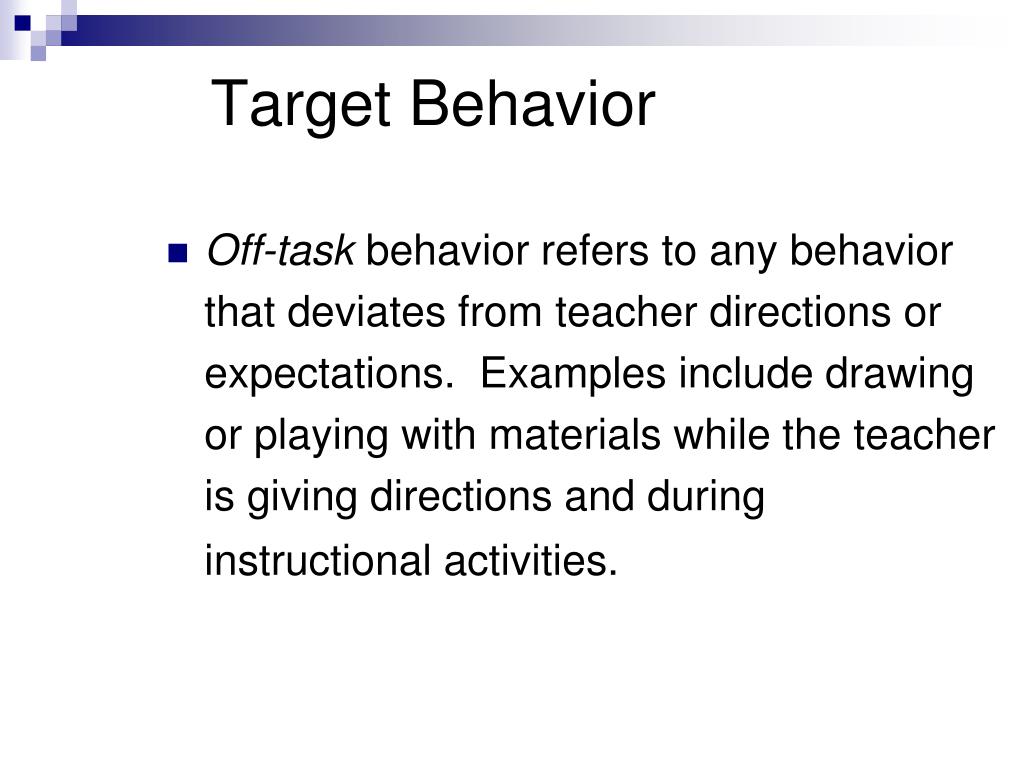 Target Behavior

Off-task behavior refers to any behavior that deviates from teacher directions or expectations. Examples include drawing or playing with materials while the teacher is giving directions and during instructional activities.